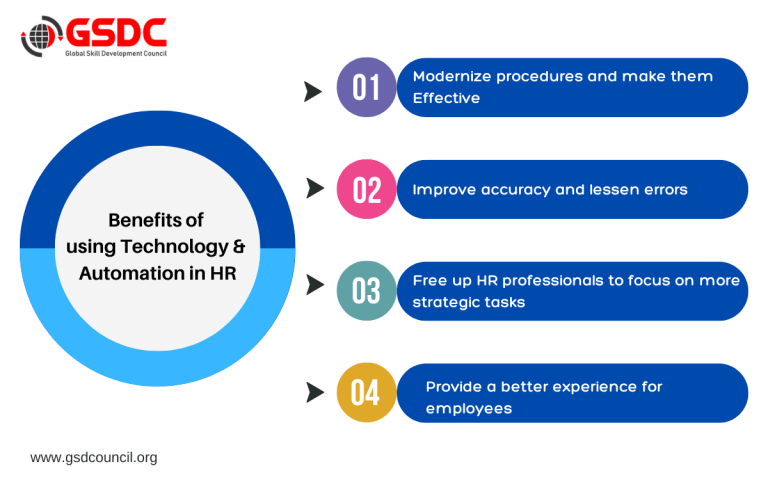 GSDC
Global Skill Development Council

Benefits of using Technology & Automation in HR

01 Modernize procedures and make them Effective

02 Improve accuracy and lessen errors

03 Free up HR professionals to focus on more strategic tasks

04 Provide a better experience for employees

www.gsdcouncil.org